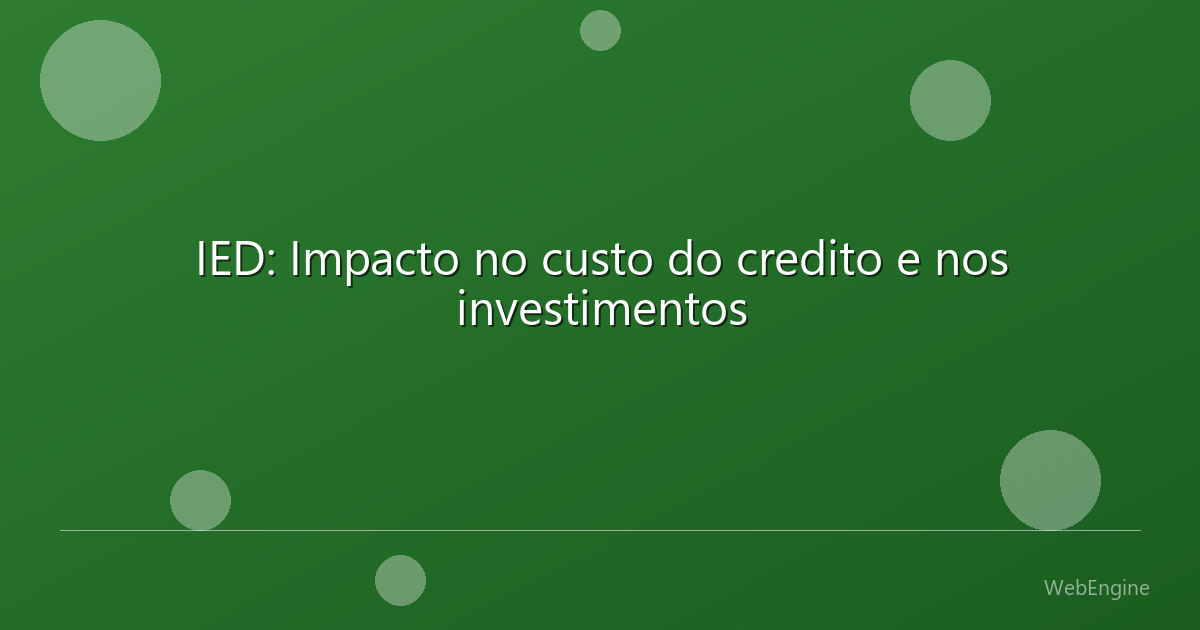 IED: Impacto no custo do credito e nos investimentos

WebEngine